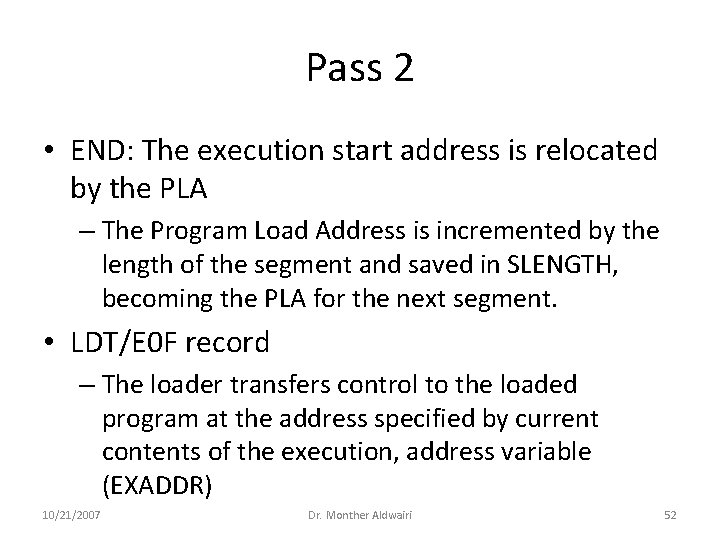 Pass 2

• END: The execution start address is relocated by the PLA

– The Program Load Address is incremented by the length of the segment and saved in SLENGTH, becoming the PLA for the next segment.

• LDT/E0F record

– The loader transfers control to the loaded program at the address specified by current contents of the execution, address variable (EXADDR)

10/21/2007 Dr. Monther Aldwairi 52